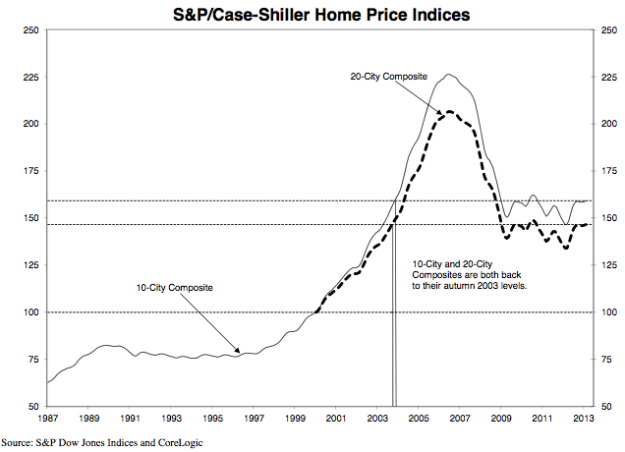 S&P/Case-Shiller Home Price Indices

250
225
200
175
150
125
100
75
50

250
225
200
175
150
125
100
75
50

20-City Composite

10-City Composite

10-City and 20-City Composites are both back to their autumn 2003 levels.

1987 1989 1991 1993 1995 1997 1999 2001 2003 2005 2007 2009 2011 2013

Source: S&P Dow Jones Indices and CoreLogic